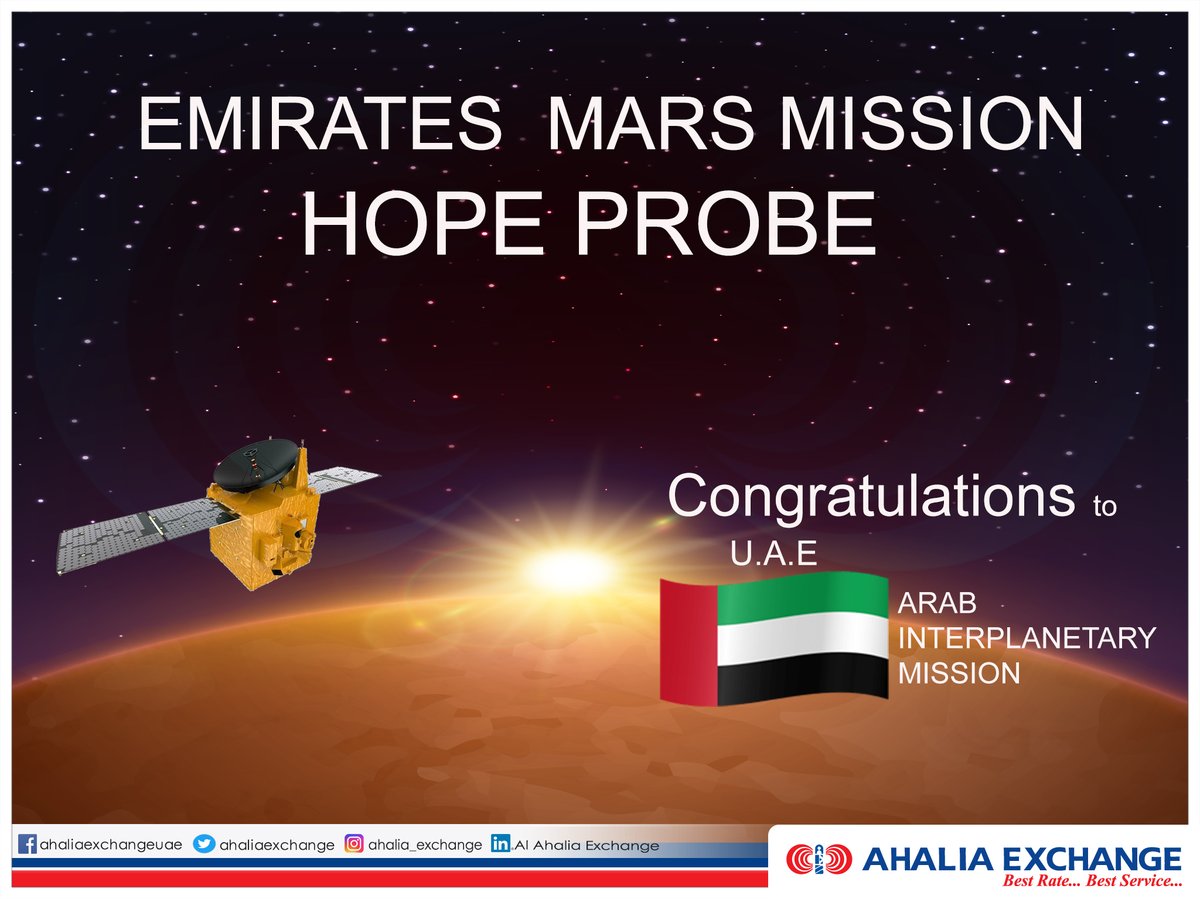 EMIRATES MARS MISSION
HOPE PROBE

Congratulations to
U.A.E

ARAB
INTERPLANETARY
MISSION

ahaliaexchangeuae ahaliaexchange ahalia_exchange Al Ahalia Exchange

AHALIA EXCHANGE
Best Rate... Best Service...